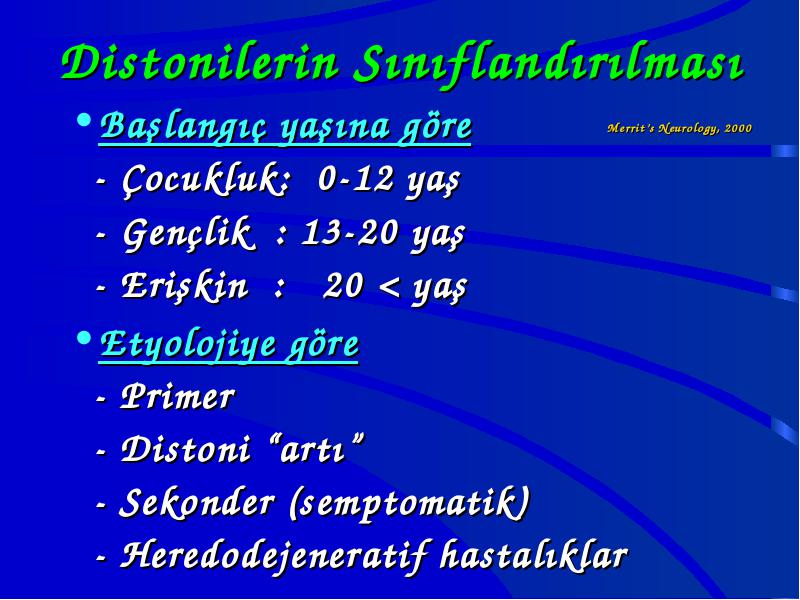 Distonilerin Sınıflandırılması

• Başlangıç yaşına göre

Merrit's Neurology, 2000

- Çocukluk: 0-12 yaş
- Gençlik : 13-20 yaş
- Erişkin : 20 < yaş

• Etyolojiye göre

- Primer
- Distoni "artı"
- Sekonder (semptomatik)
- Heredodejeneratif hastalıklar